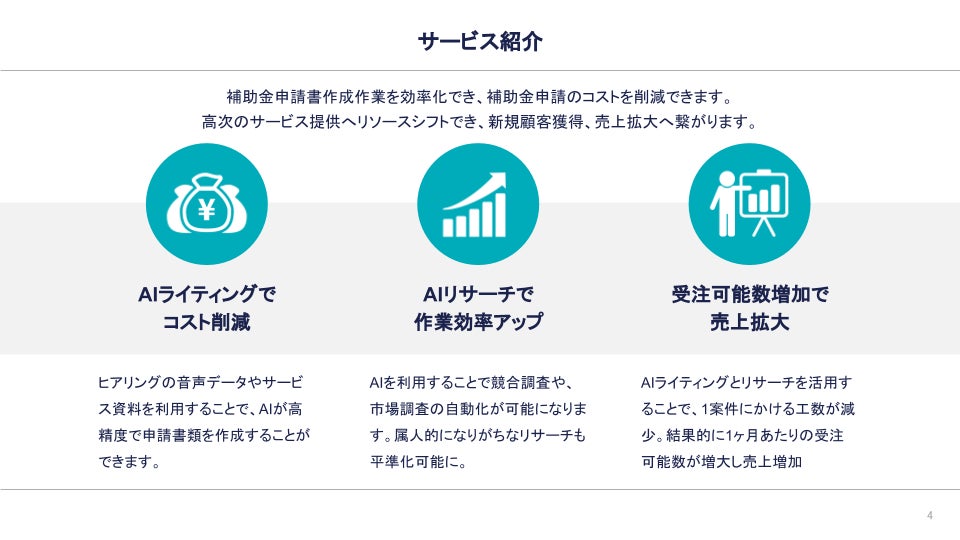 サービス紹介

補助金申請書作成作業を効率化でき、補助金申請のコストを削減できます。
高次のサービス提供へリソースシフトでき、新規顧客獲得、売上拡大へ繋がります。

¥

AIライティングで
コスト削減

ヒアリングの音声データやサービス資料を利用することで、AIが高精度で申請書類を作成することができます。

AIリサーチで
作業効率アップ

AIを利用することで競合調査や、市場調査の自動化が可能になります。属人的になりがちなリサーチも平準化可能に。

受注可能数増加で
売上拡大

AIライティングとリサーチを活用することで、1案件にかける工数が減少。結果的に1ヶ月あたりの受注可能数が増大し売上増加

4